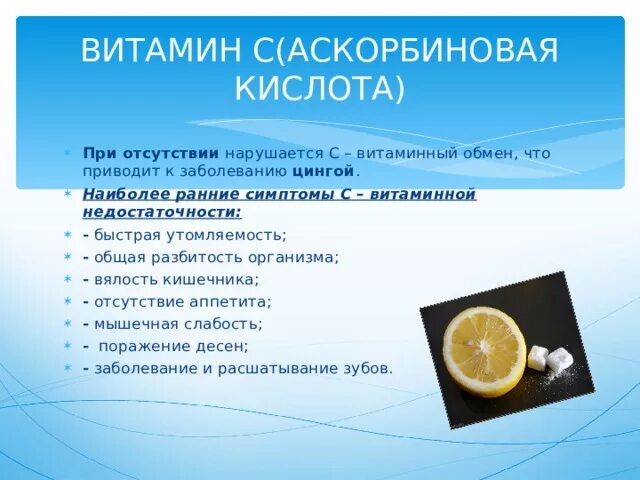 ВИТАМИН С(АСКОРБИНОВАЯ КИСЛОТА)

При отсутствии нарушается С – витаминный обмен, что приводит к заболеванию цингой.

Наиболее ранние симптомы С – витаминной недостаточности:

- быстрая утомляемость;

- общая разбитость организма;

- вялость кишечника;

- отсутствие аппетита;

- мышечная слабость;

- поражение десен;

- заболевание и расшатывание зубов.